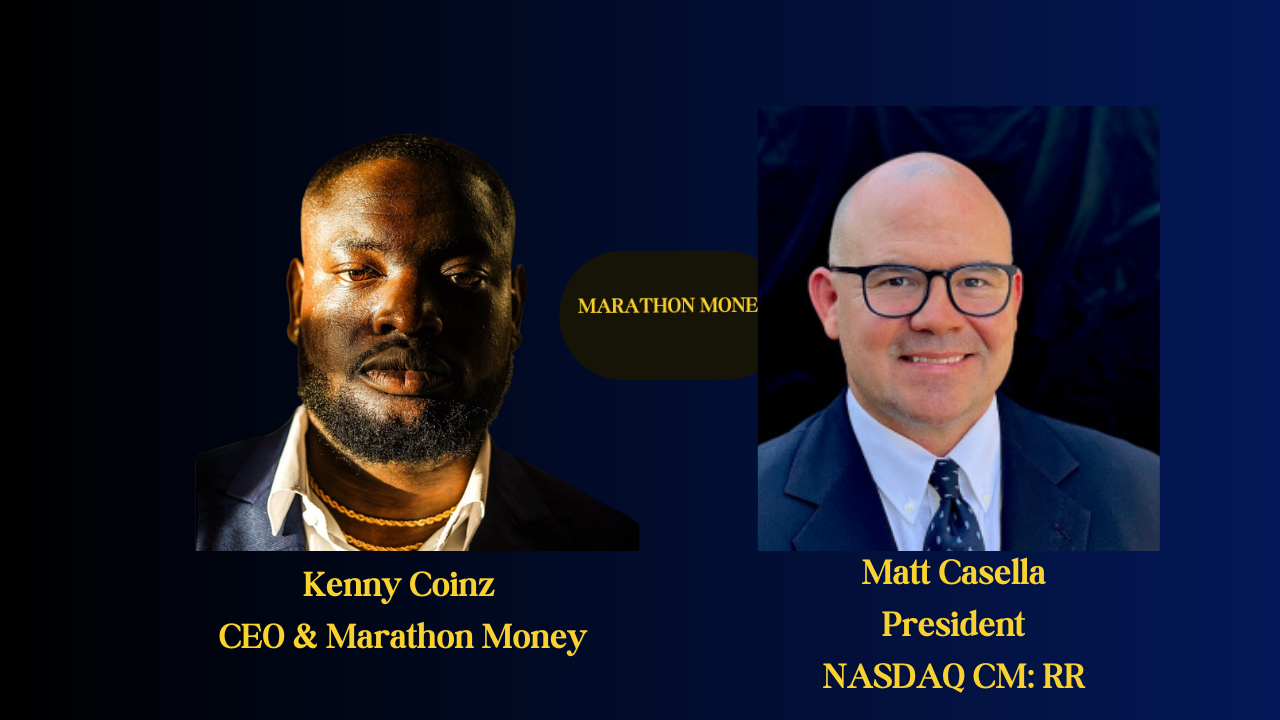 MARATHON MONE

Kenny Coinz
CEO & Marathon Money

Matt Casella
President
NASDAQ CM: RR